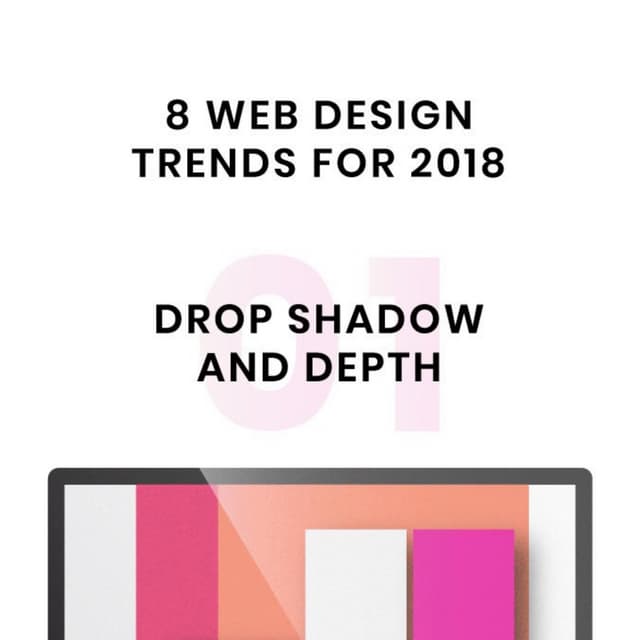 8 WEB DESIGN TRENDS FOR 2018

01

DROP SHADOW AND DEPTH